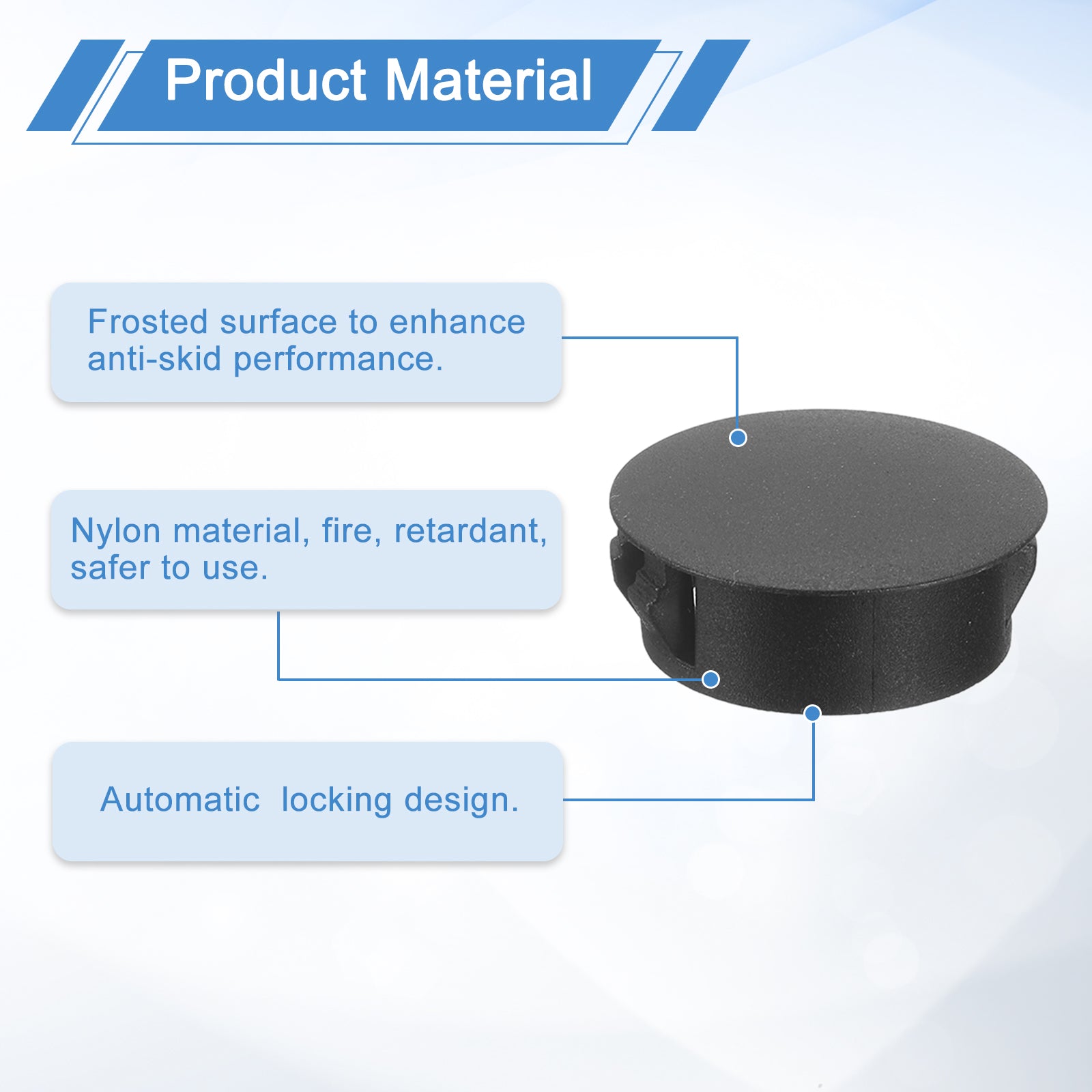 Product Material

Frosted surface to enhance anti-skid performance.

Nylon material, fire, retardant, safer to use.

Automatic  locking design.